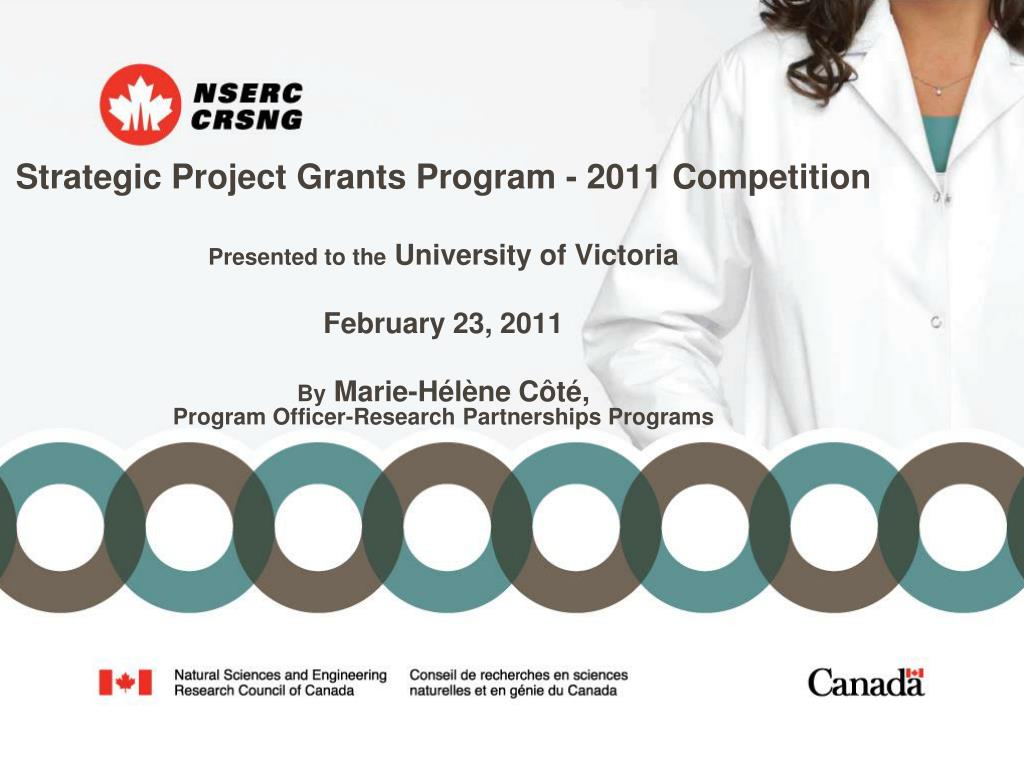 NSERC
CRSNG

Strategic Project Grants Program - 2011 Competition

Presented to the University of Victoria

February 23, 2011

By Marie-Hélène Côté,
Program Officer-Research Partnerships Programs

Natural Sciences and Engineering Research Council of Canada

Conseil de recherches en sciences naturelles et en génie du Canada

Canada